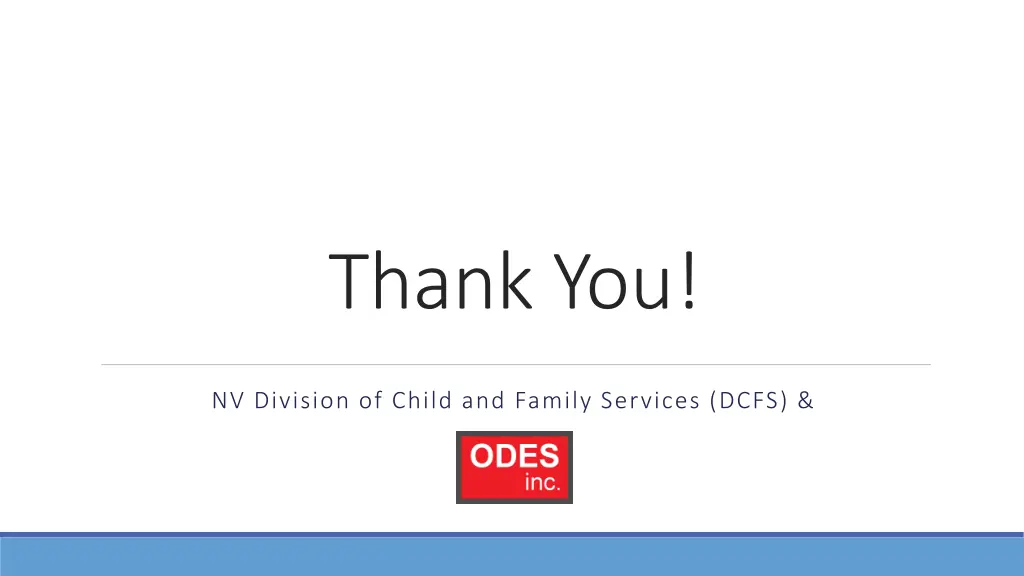 Thank You!

NV Division of Child and Family Services (DCFS) &

ODES
inc.